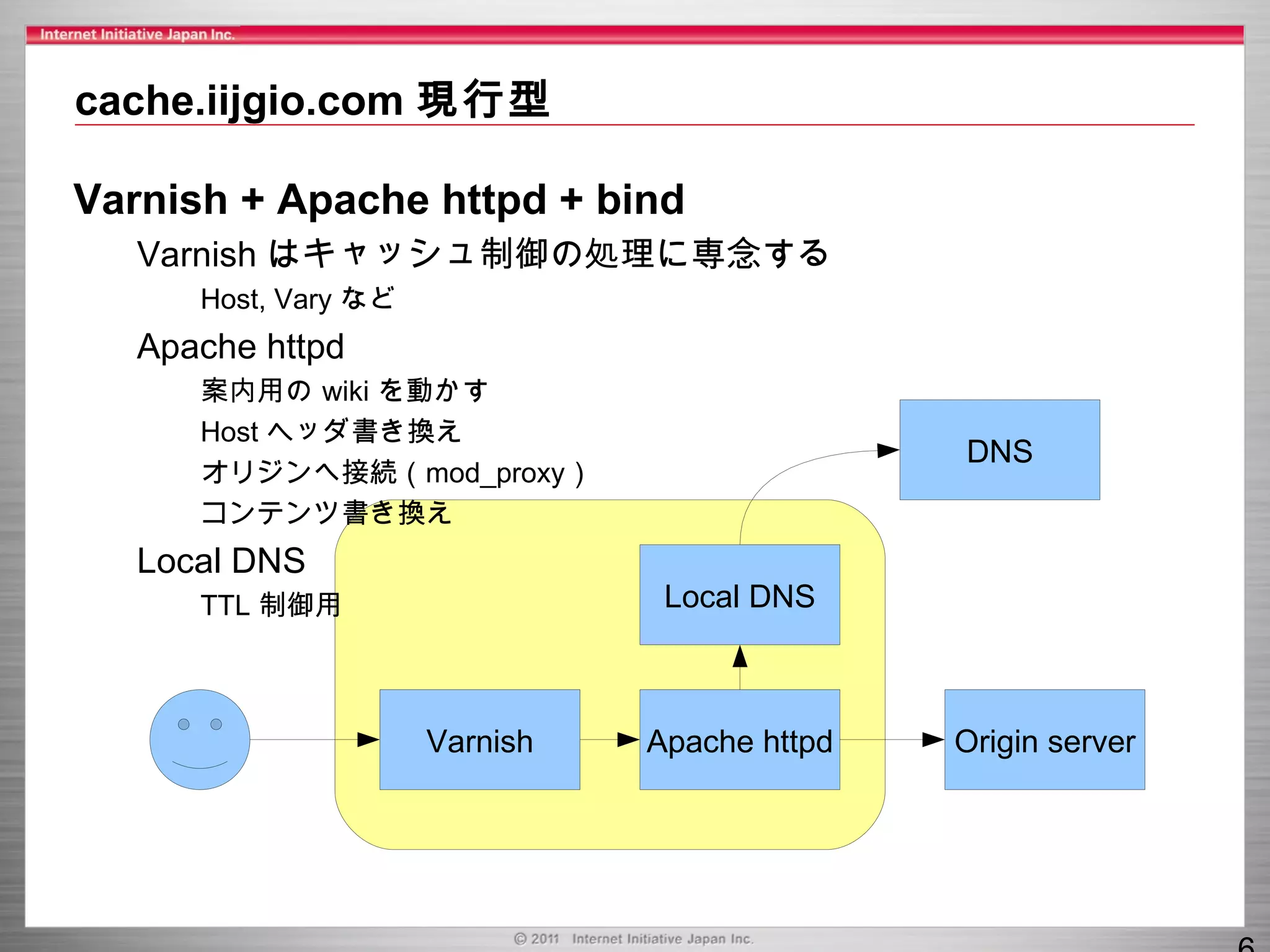 Internet Initiative Japan Inc.

cache.iijgio.com 現行型

Varnish + Apache httpd + bind

Varnish はキャッシュ制御の処理に専念する

Host, Vary など

Apache httpd

案内用の wiki を動かす

Host ヘッダ書き換え

オリジンへ接続 ( mod_proxy )

コンテンツ書き換え

Local DNS

TTL 制御用

DNS

Local DNS

Varnish

Apache httpd

Origin server

© 2011 Internet Initiative Japan Inc.

6